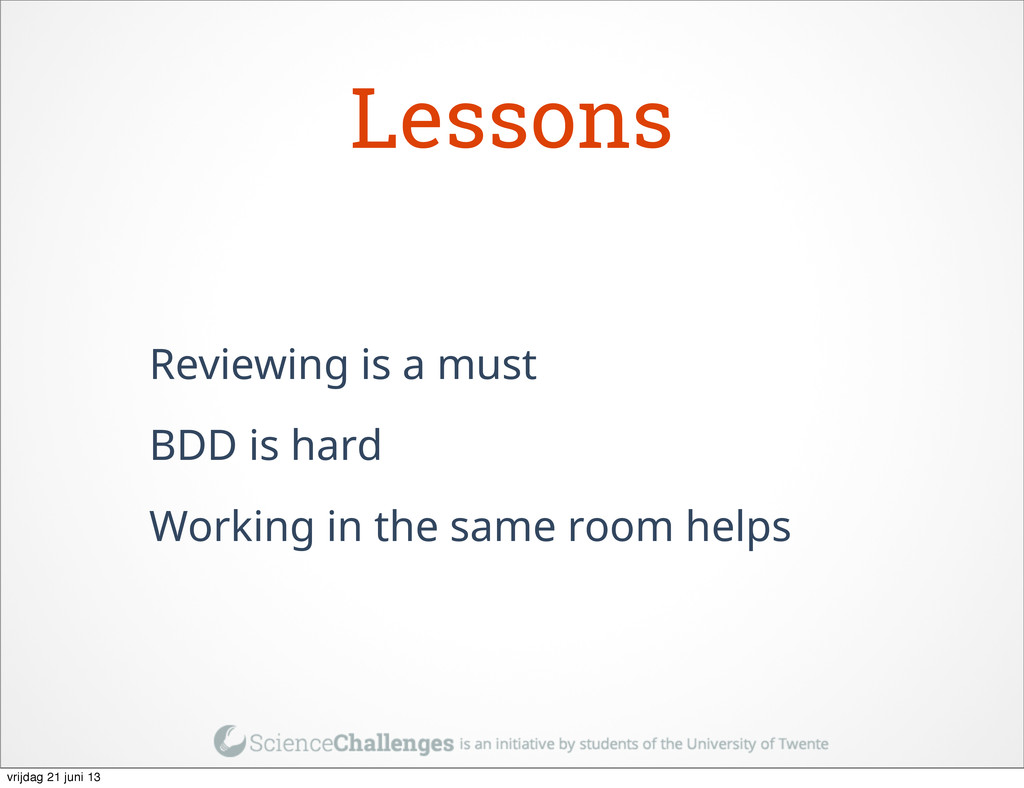 Lessons

Reviewing is a must

BDD is hard

Working in the same room helps

ScienceChallenges is an initiative by students of the University of Twente

vrijdag 21 juni 13